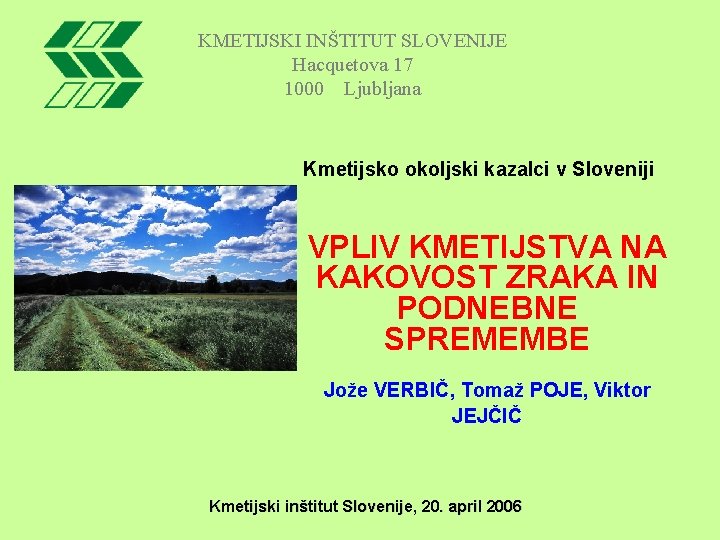 KMETIJSKI INŠTITUT SLOVENIJE
Hacquetova 17
1000 Ljubljana

Kmetijsko okoljski kazalci v Sloveniji

VPLIV KMETIJSTVA NA KAKOVOST ZRAKA IN PODNEBNE SPREMEMBE

Jože VERBIČ, Tomaž POJE, Viktor JEJČIČ

Kmetijski inštitut Slovenije, 20. april 2006